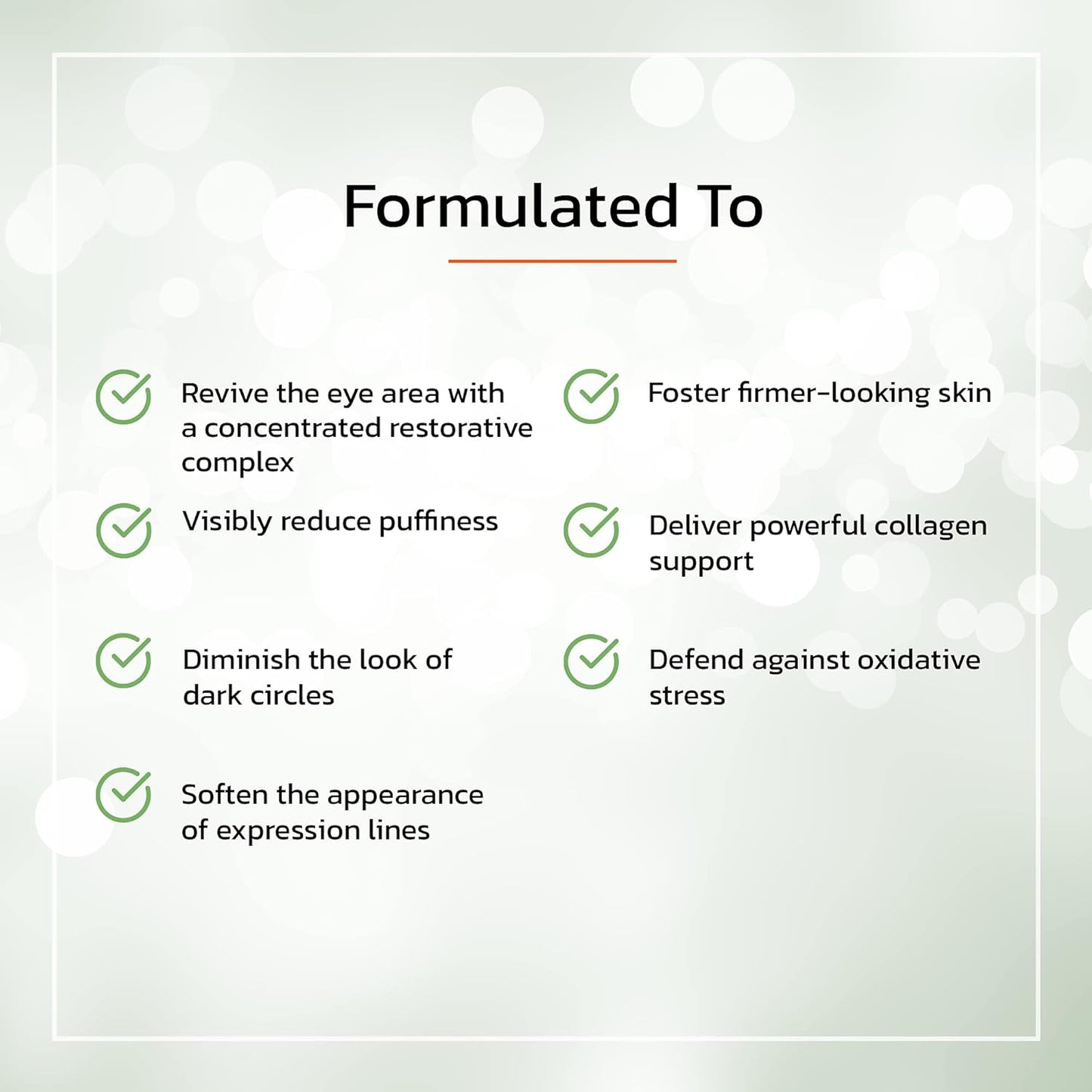 Formulated To

Revive the eye area with a concentrated restorative complex

Visibly reduce puffiness

Diminish the look of dark circles

Soften the appearance of expression lines

Foster firmer-looking skin

Deliver powerful collagen support

Defend against oxidative stress